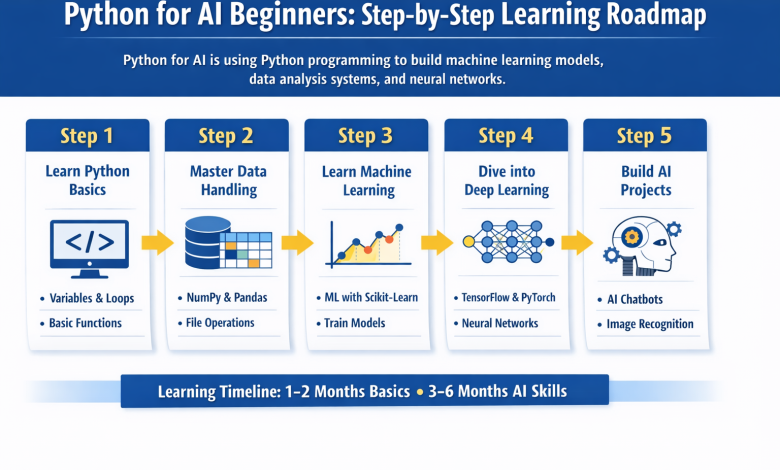 Python for AI Beginners: Step-by-Step Learning Roadmap

Python for AI is using Python programming to build machine learning models, data analysis systems, and neural networks.

Step 1

Learn Python Basics

</>

• Variables & Loops
• Basic Functions

Step 2

Master Data Handling

• NumPy & Pandas
• File Operations

Step 3

Learn Machine Learning

• ML with Scikit-Learn
• Train Models

Step 4

Dive into Deep Learning

• TensorFlow & PyTorch
• Neural Networks

Step 5

Build AI Projects

• AI Chatbots
• Image Recognition

Learning Timeline: 1–2 Months Basics • 3–6 Months AI Skills